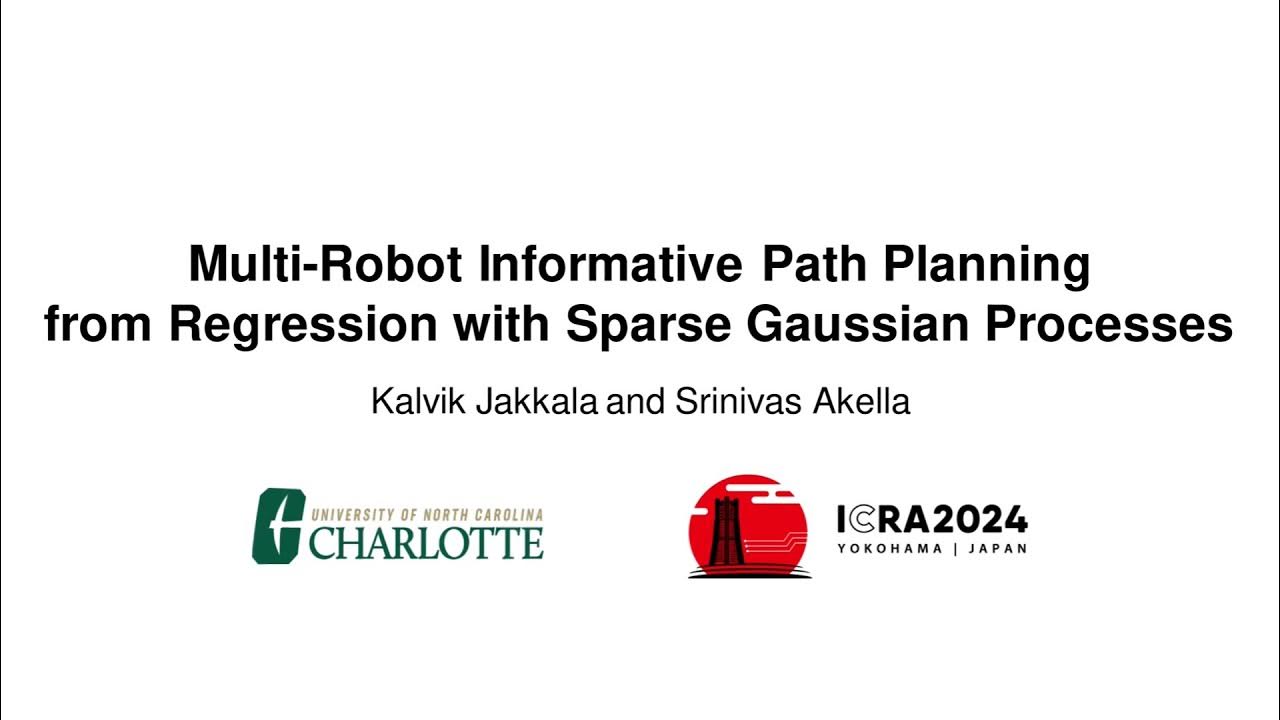 Multi-Robot Informative Path Planning from Regression with Sparse Gaussian Processes

Kalvik Jakkala and Srinivas Akella

UNIVERSITY OF NORTH CAROLINA
CHARLOTTE

ICRA2024
YOKOHAMA | JAPAN